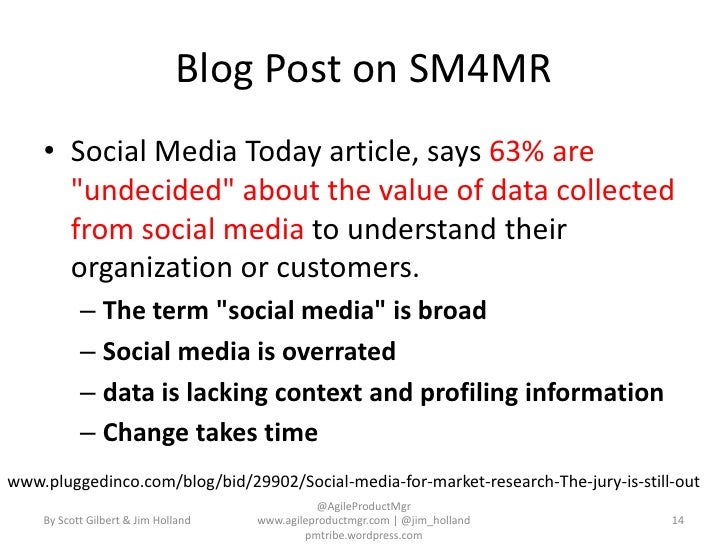 Blog Post on SM4MR

• Social Media Today article, says 63% are "undecided" about the value of data collected from social media to understand their organization or customers.

– The term "social media" is broad
– Social media is overrated
– data is lacking context and profiling information
– Change takes time

www.pluggedinco.com/blog/bid/29902/Social-media-for-market-research-The-jury-is-still-out

By Scott Gilbert & Jim Holland

@AgileProductMgr
www.agileproductmgr.com | @jim_holland
pmtribe.wordpress.com

14